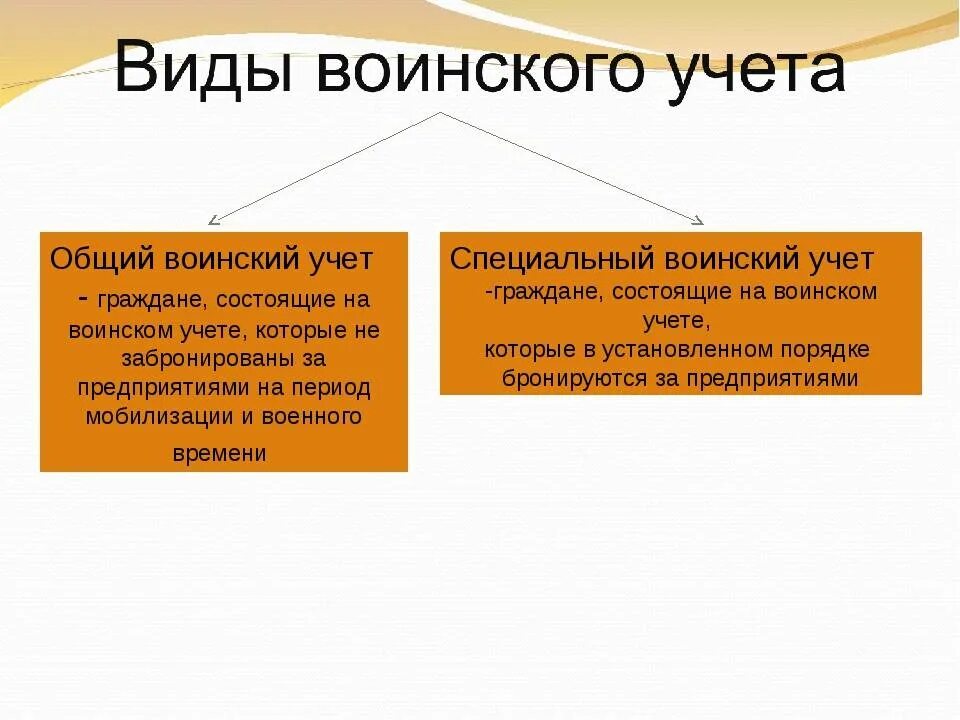 Виды воинского учета

Общий воинский учет

- граждане, состоящие на воинском учете, которые не забронированы за предприятиями на период мобилизации и военного времени

Специальный воинский учет

-граждане, состоящие на воинском учете, которые в установленном порядке бронируются за предприятиями